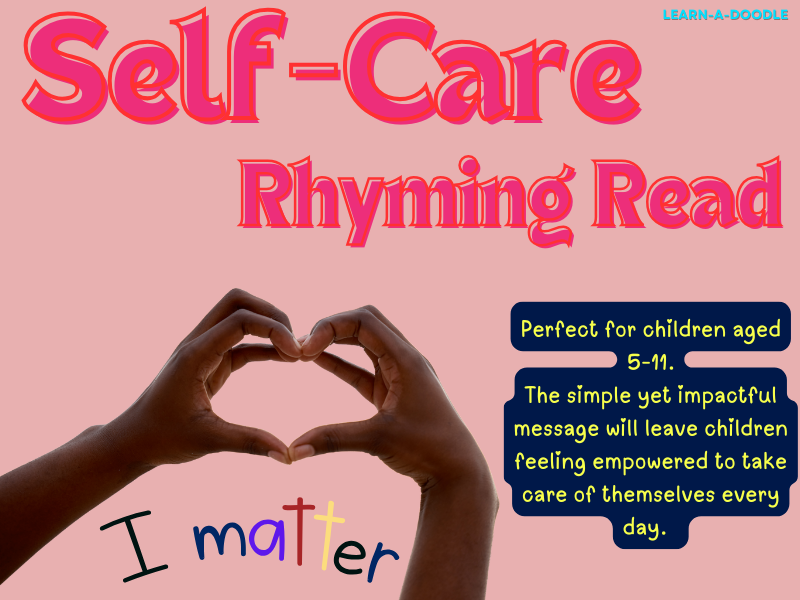 LEARN-A-DOODLE

Self-Care

Rhyming Read

Perfect for children aged 5-11.
The simple yet impactful message will leave children feeling empowered to take care of themselves every day.

I matter